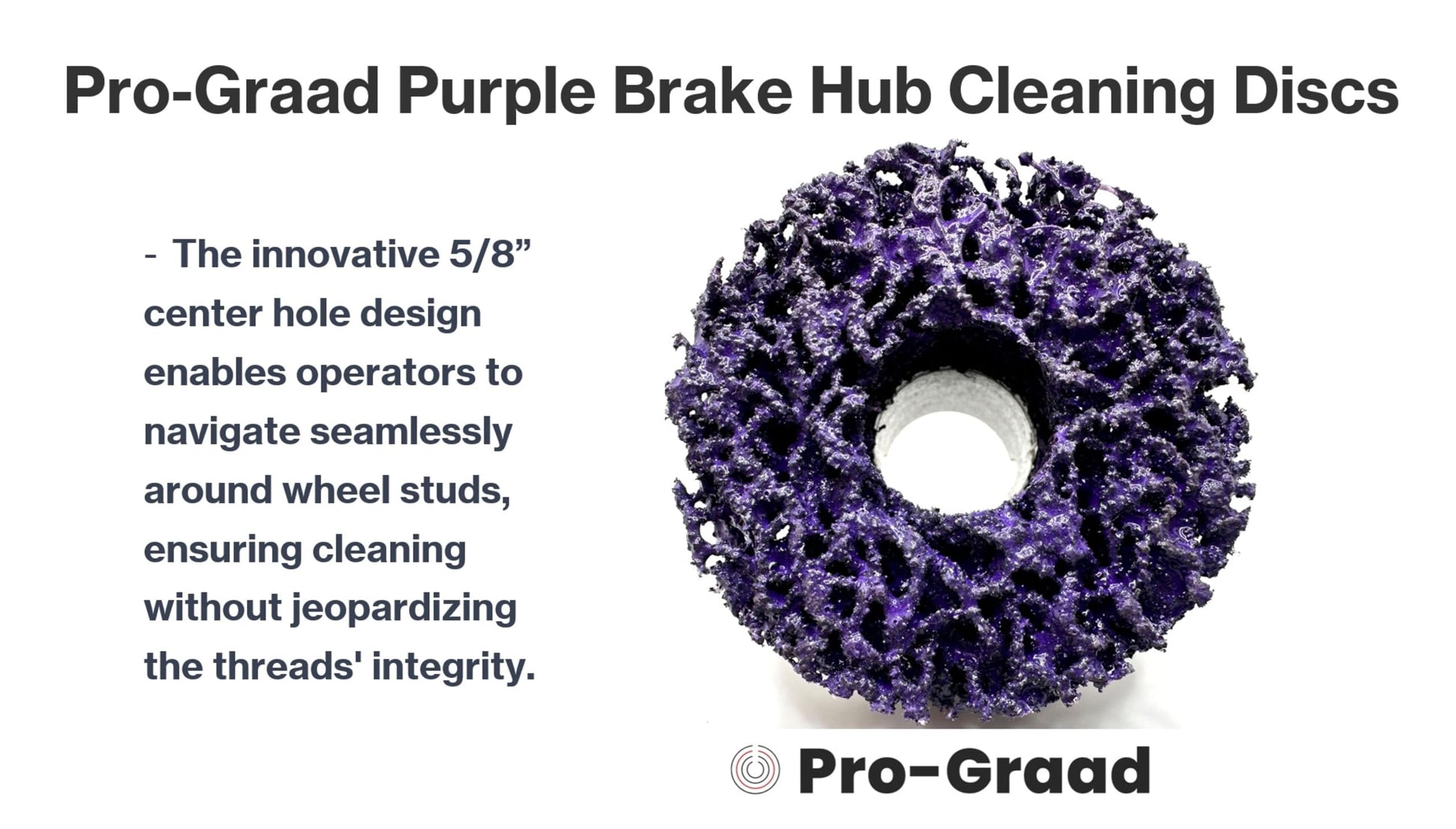 Pro-Graad Purple Brake Hub Cleaning Discs

- The innovative 5/8” center hole design enables operators to navigate seamlessly around wheel studs, ensuring cleaning without jeopardizing the threads' integrity.

Pro-Graad